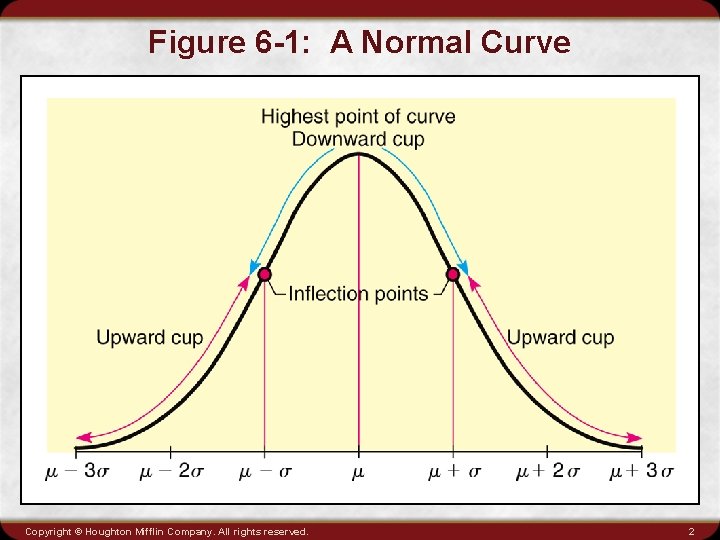 Figure 6-1: A Normal Curve

Highest point of curve
Downward cup

Inflection points

Upward cup

Upward cup

$\mu - 3\sigma$ $\mu - 2\sigma$ $\mu - \sigma$ $\mu$ $\mu + \sigma$ $\mu + 2\sigma$ $\mu + 3\sigma$

Copyright © Houghton Mifflin Company. All rights reserved.

2